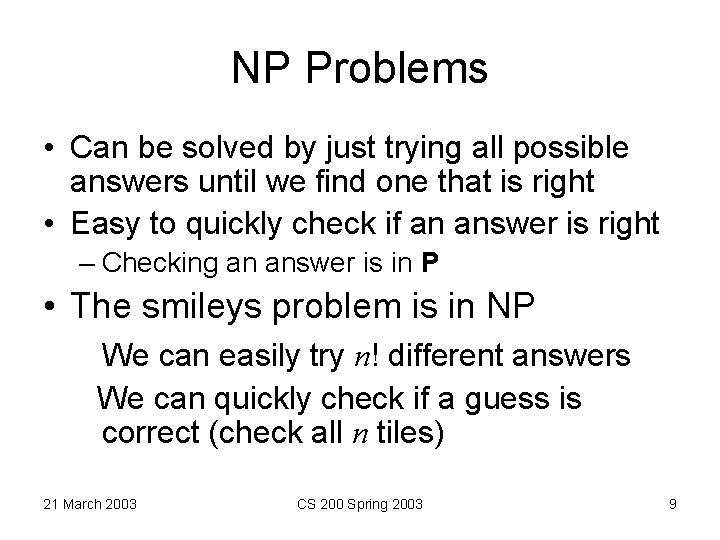 NP Problems

• Can be solved by just trying all possible answers until we find one that is right

• Easy to quickly check if an answer is right

– Checking an answer is in **P**

• The smileys problem is in NP

We can easily try $n!$ different answers

We can quickly check if a guess is correct (check all $n$ tiles)

21 March 2003

CS 200 Spring 2003

9